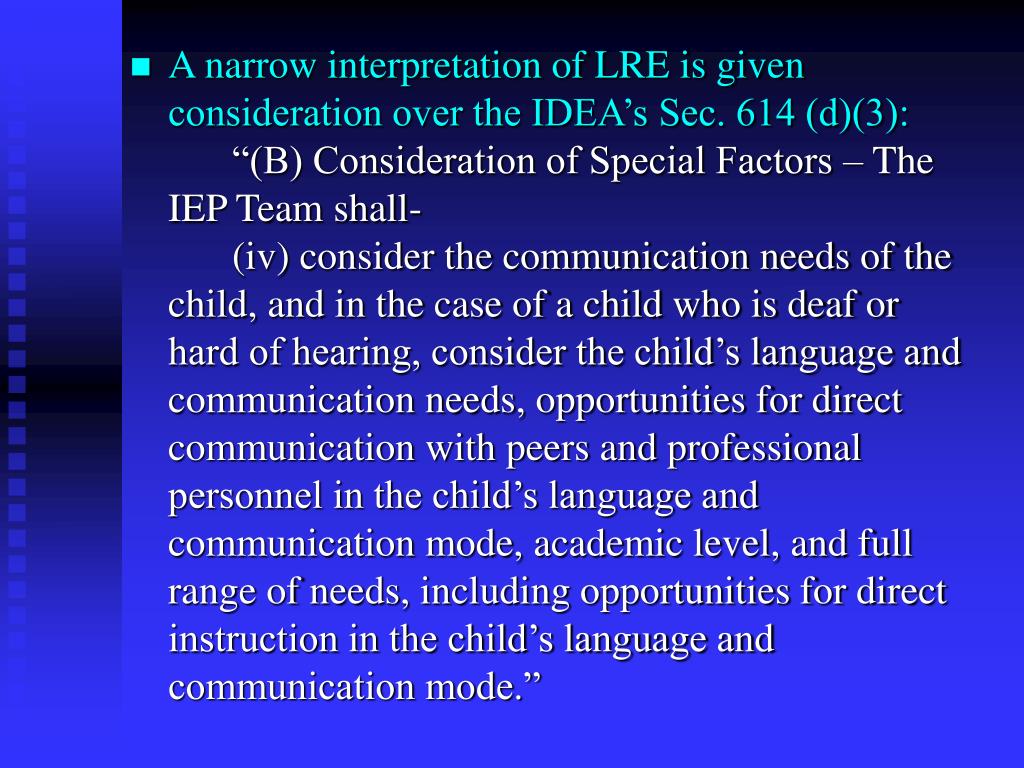 A narrow interpretation of LRE is given consideration over the IDEA’s Sec. 614 (d)(3):

“(B) Consideration of Special Factors – The IEP Team shall-

(iv) consider the communication needs of the child, and in the case of a child who is deaf or hard of hearing, consider the child’s language and communication needs, opportunities for direct communication with peers and professional personnel in the child’s language and communication mode, academic level, and full range of needs, including opportunities for direct instruction in the child’s language and communication mode.”